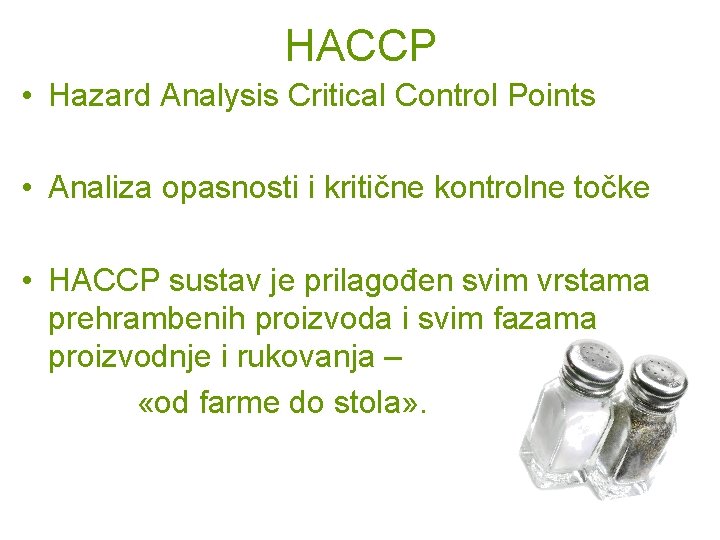 HACCP

• Hazard Analysis Critical Control Points

• Analiza opasnosti i kritične kontrolne točke

• HACCP sustav je prilagođen svim vrstama prehrambenih proizvoda i svim fazama proizvodnje i rukovanja –

«od farme do stola».